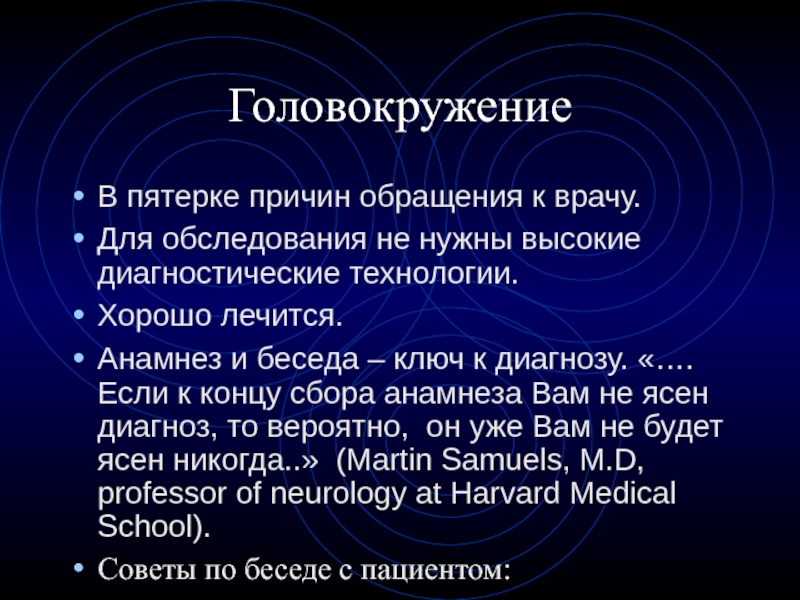 Головокружение

• В пятерке причин обращения к врачу.
• Для обследования не нужны высокие диагностические технологии.
• Хорошо лечится.
• Анамнез и беседа – ключ к диагнозу. «…. Если к концу сбора анамнеза Вам не ясен диагноз, то вероятно, он уже Вам не будет ясен никогда..» (Martin Samuels, M.D, professor of neurology at Harvard Medical School).
• Советы по беседе с пациентом: